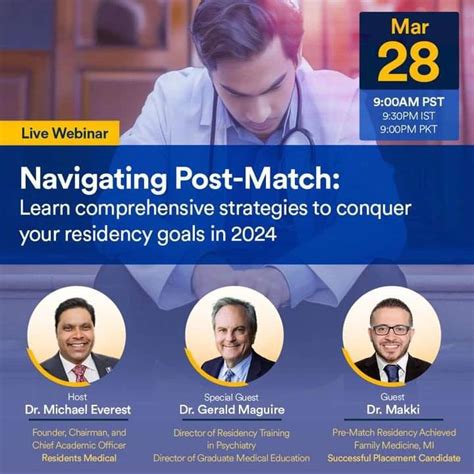 Mar
28
9:00AM PST
9:30PM IST
9:00PM PKT

Live Webinar

Navigating Post-Match:
Learn comprehensive strategies to conquer your residency goals in 2024

Host
Dr. Michael Everest
Founder, Chairman, and Chief Academic Officer
Residents Medical

Special Guest
Dr. Gerald Maguire
Director of Residency Training in Psychiatry
Director of Graduate Medical Education

Guest
Dr. Makki
Pre-Match Residency Achieved
Family Medicine, MI
Successful Placement Candidate